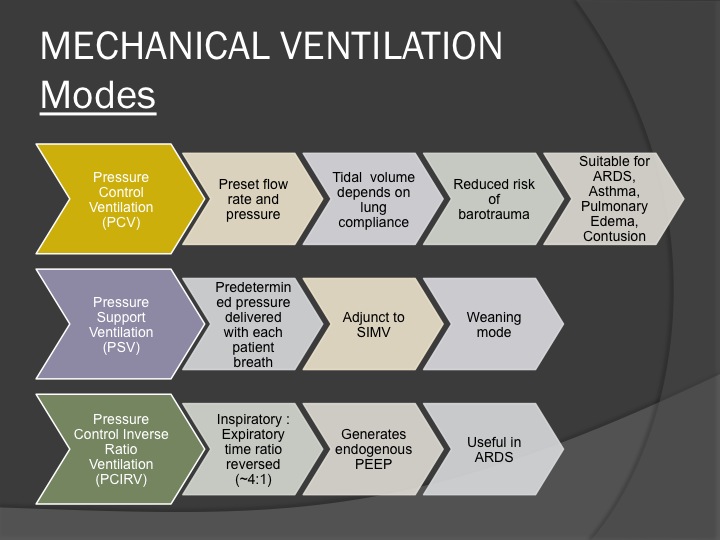 MECHANICAL VENTILATION
Modes

Pressure Control Ventilation (PCV)

Preset flow rate and pressure

Tidal volume depends on lung compliance

Reduced risk of barotrauma

Suitable for ARDS, Asthma, Pulmonary Edema, Contusion

Pressure Support Ventilation (PSV)

Predetermined pressure delivered with each patient breath

Adjunct to SIMV

Weaning mode

Pressure Control Inverse Ratio Ventilation (PCIRV)

Inspiratory : Expiratory time ratio reversed (~4:1)

Generates endogenous PEEP

Useful in ARDS